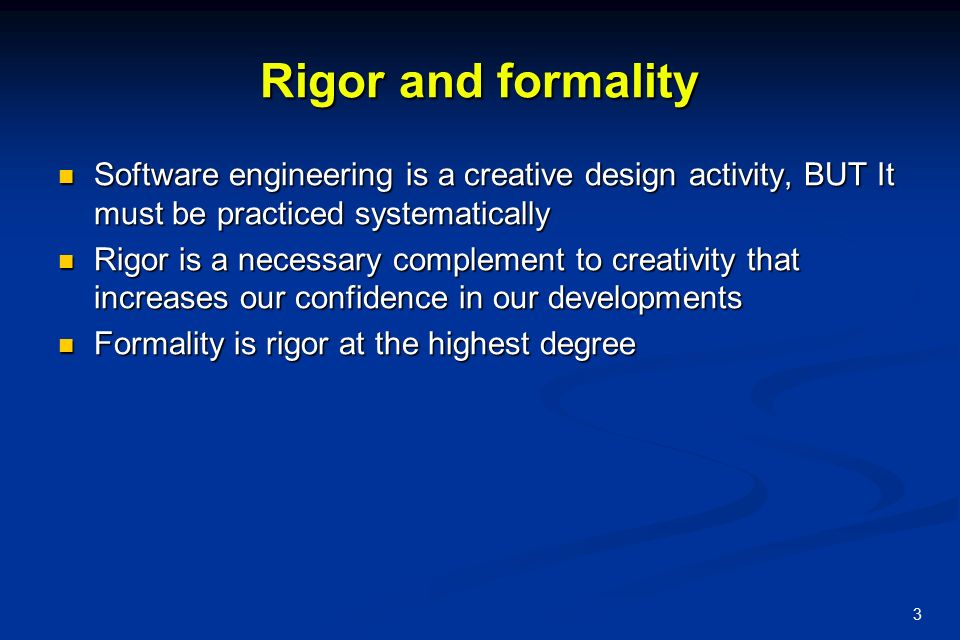 Rigor and formality

- Software engineering is a creative design activity, BUT It must be practiced systematically
- Rigor is a necessary complement to creativity that increases our confidence in our developments
- Formality is rigor at the highest degree

3